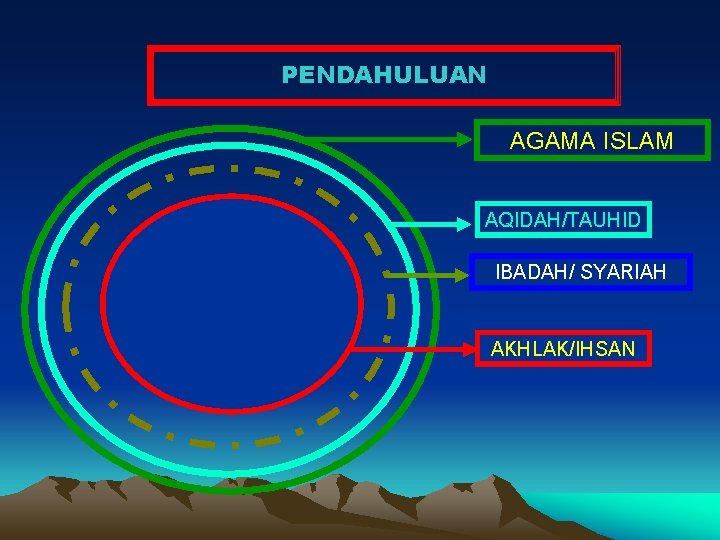 PENDAHULUAN

AGAMA ISLAM

AQIDAH/TAUHID

IBADAH/ SYARIAH

AKHLAK/IHSAN